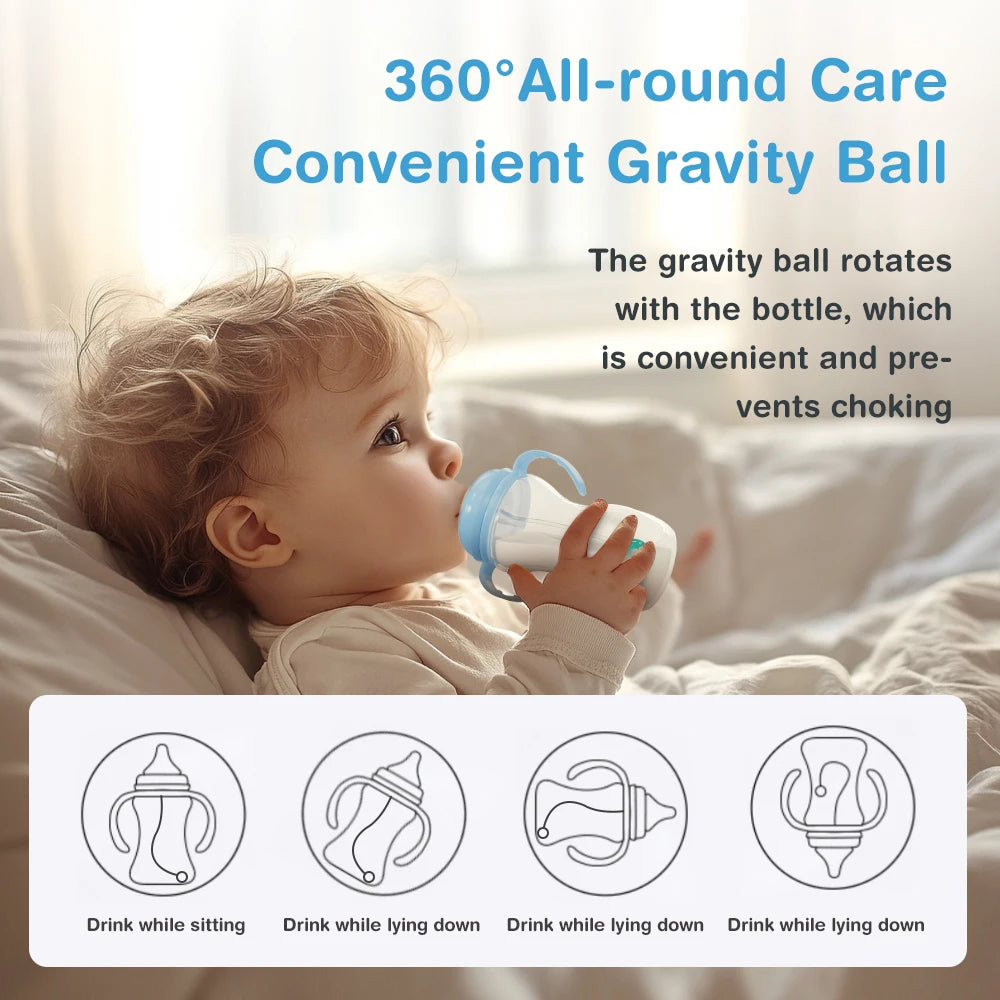 360°All-round Care
Convenient Gravity Ball

The gravity ball rotates with the bottle, which is convenient and prevents choking

Drink while sitting
Drink while lying down
Drink while lying down
Drink while lying down